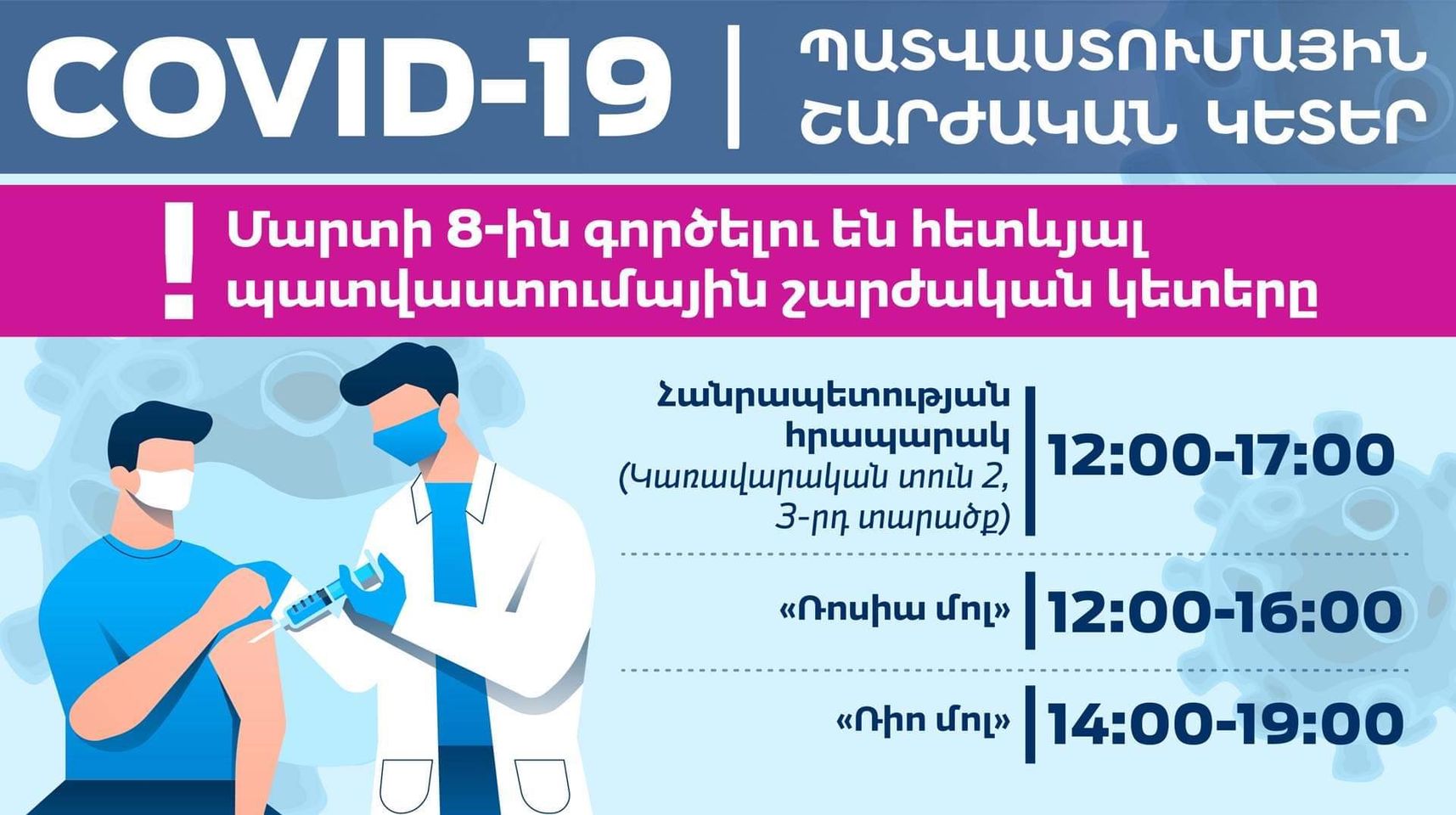 COVID-19 | ՊԱՏՎԱՍՏՈՒՄԱՅԻՆ ՇԱՐԺԱԿԱՆ ԿԵՏԵՐ

! Մարտի 8-ին գործելու են հետևյալ պատվաստումային շարժական կետերը

Հանրապետության հրապարակ (Կառավարական տուն 2, 3-րդ տարածք) | 12:00-17:00

«Ռոսիա մոլ» | 12:00-16:00

«Ռիո մոլ» | 14:00-19:00